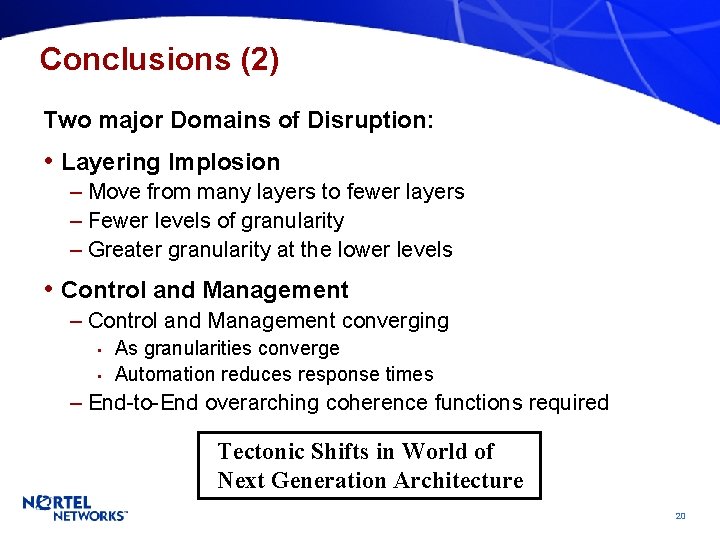 Conclusions (2)

Two major Domains of Disruption:

• Layering Implosion
– Move from many layers to fewer layers
– Fewer levels of granularity
– Greater granularity at the lower levels

• Control and Management
– Control and Management converging
▪ As granularities converge
▪ Automation reduces response times
– End-to-End overarching coherence functions required

Tectonic Shifts in World of Next Generation Architecture

NORTEL NETWORKS™

20